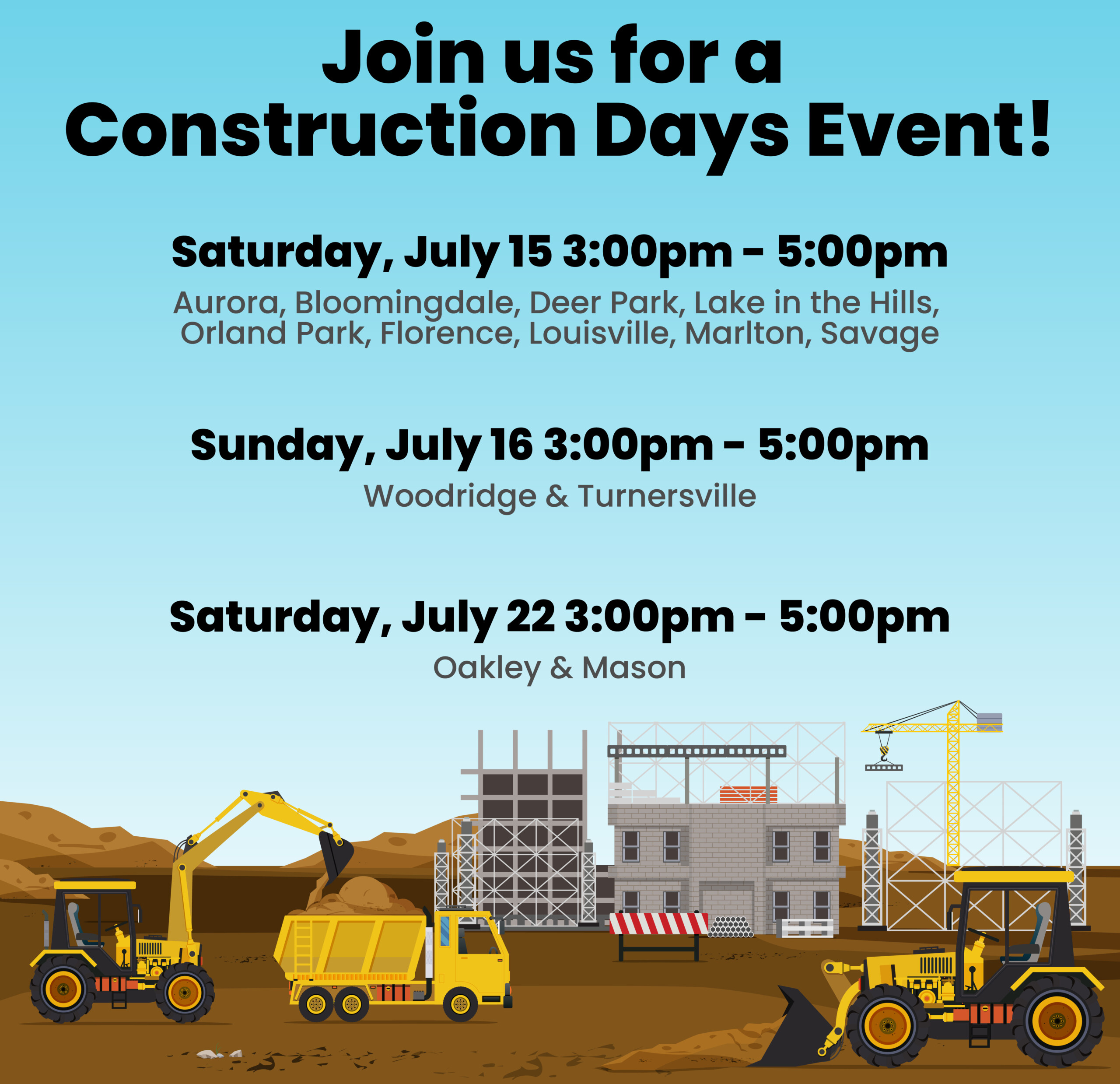 Join us for a Construction Days Event!

Saturday, July 15 3:00pm - 5:00pm
Aurora, Bloomingdale, Deer Park, Lake in the Hills, Orland Park, Florence, Louisville, Marlton, Savage

Sunday, July 16 3:00pm - 5:00pm
Woodridge & Turnersville

Saturday, July 22 3:00pm - 5:00pm
Oakley & Mason